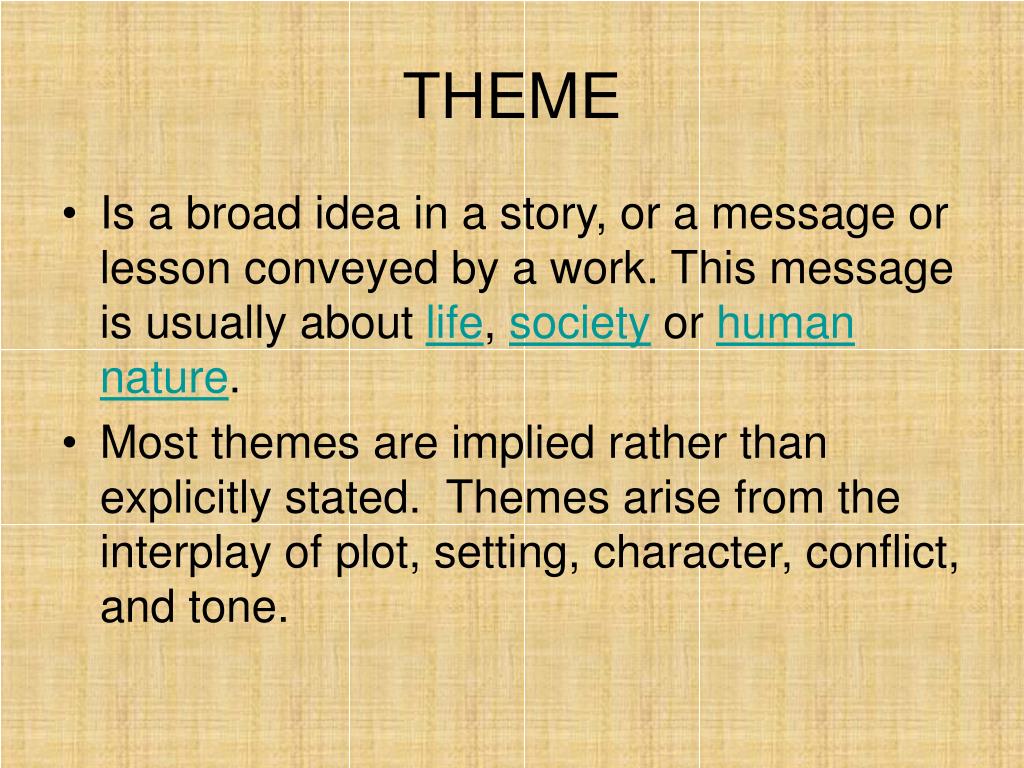 THEME

• Is a broad idea in a story, or a message or lesson conveyed by a work. This message is usually about life, society or human nature.

• Most themes are implied rather than explicitly stated.  Themes arise from the interplay of plot, setting, character, conflict, and tone.